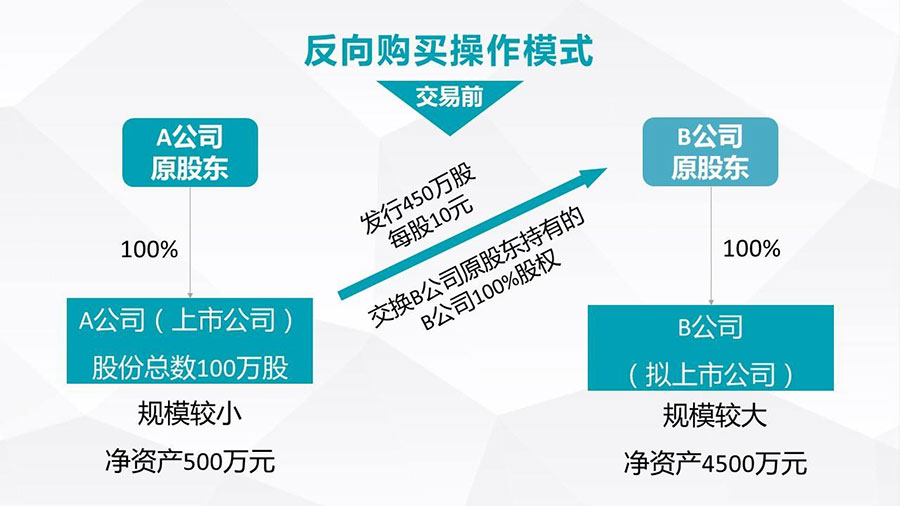 反向购买操作模式

交易前

A公司
原股东

100%

A公司（上市公司）
股份总数100万股

规模较小

净资产500万元

发行450万股
每股10元

交换B公司原股东持有的
B公司100%股权

B公司
原股东

100%

B公司
（拟上市公司）

规模较大

净资产4500万元